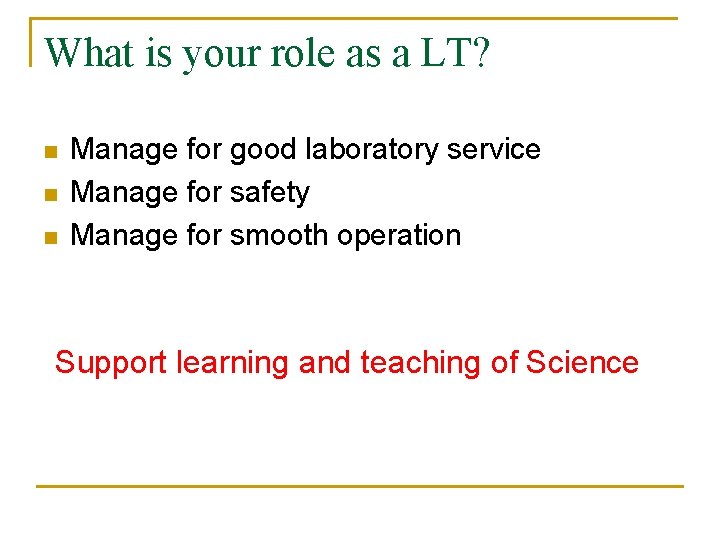 What is your role as a LT?

- Manage for good laboratory service
- Manage for safety
- Manage for smooth operation

Support learning and teaching of Science